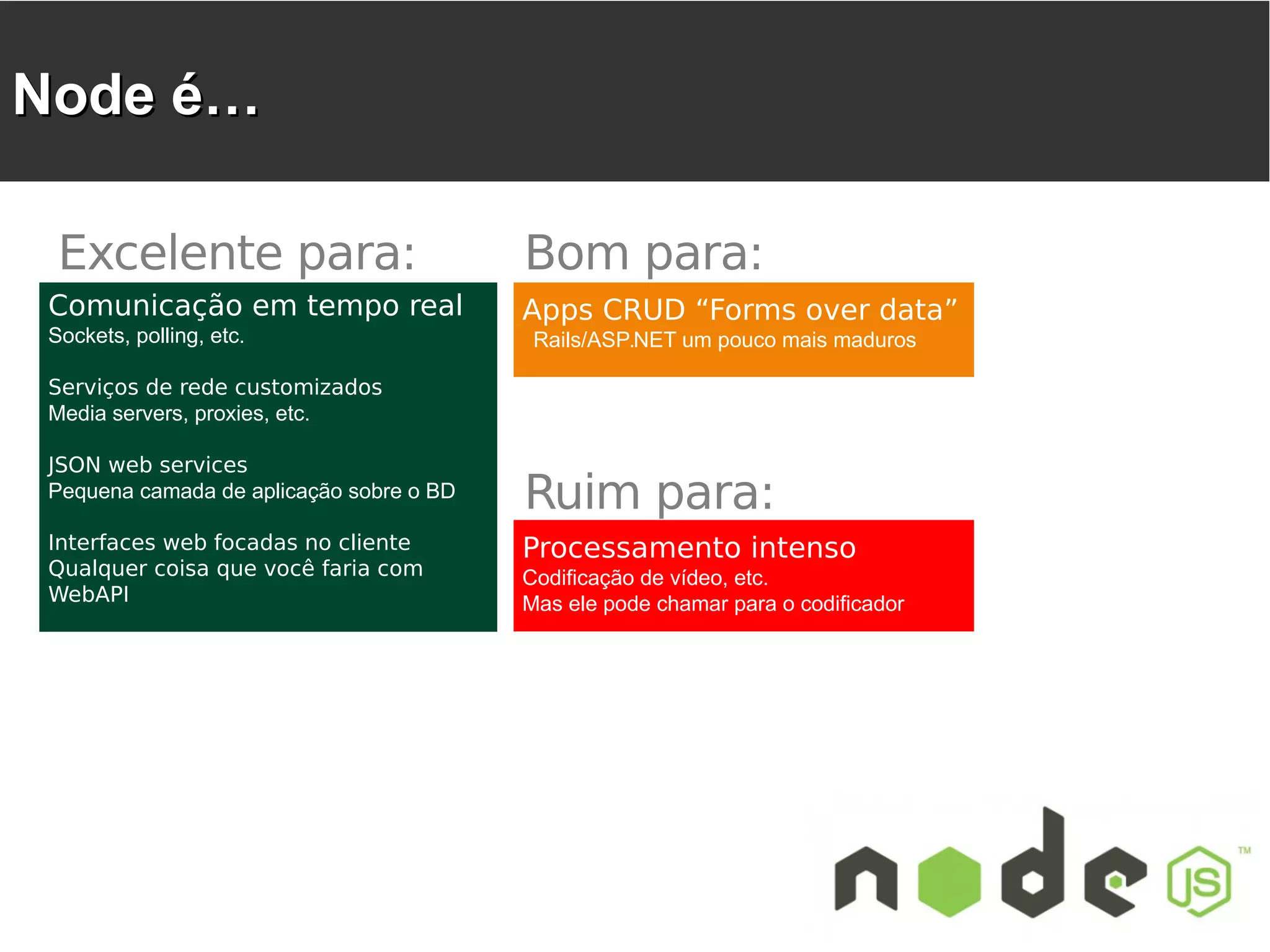 Node é...

Excelente para:

Comunicação em tempo real
Sockets, polling, etc.

Serviços de rede customizados
Media servers, proxies, etc.

JSON web services
Pequena camada de aplicação sobre o BD

Interfaces web focadas no cliente
Qualquer coisa que você faria com WebAPI

Bom para:

Apps CRUD “Forms over data”
Rails/ASP.NET um pouco mais maduros

Ruim para:

Processamento intenso
Codificação de vídeo, etc.
Mas ele pode chamar para o codificador

node JS ™